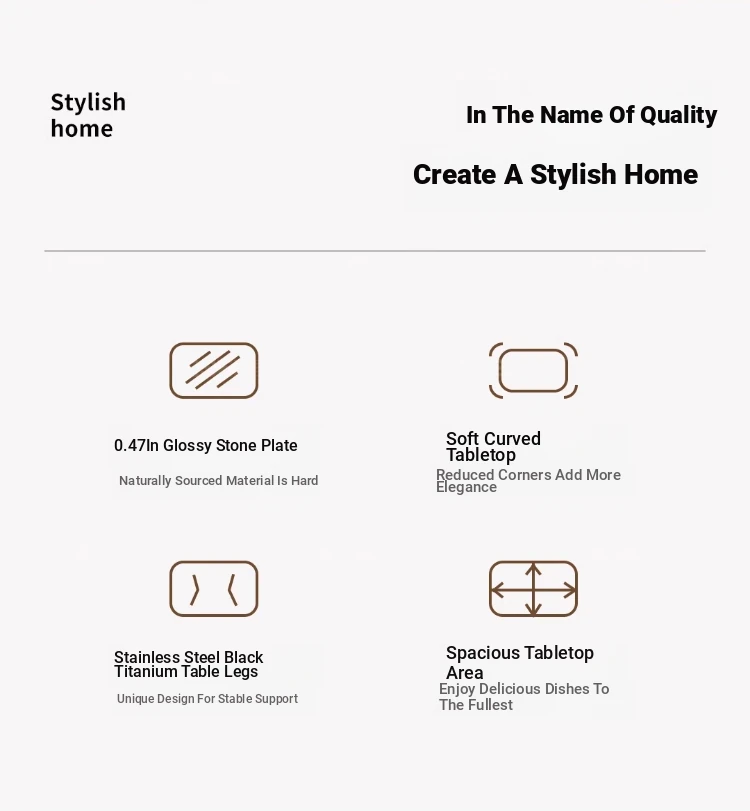 Stylish home

In The Name Of Quality

Create A Stylish Home

0.47In Glossy Stone Plate

Naturally Sourced Material Is Hard

Soft Curved Tabletop

Reduced Corners Add More Elegance

Stainless Steel Black Titanium Table Legs

Unique Design For Stable Support

Spacious Tabletop Area

Enjoy Delicious Dishes To The Fullest